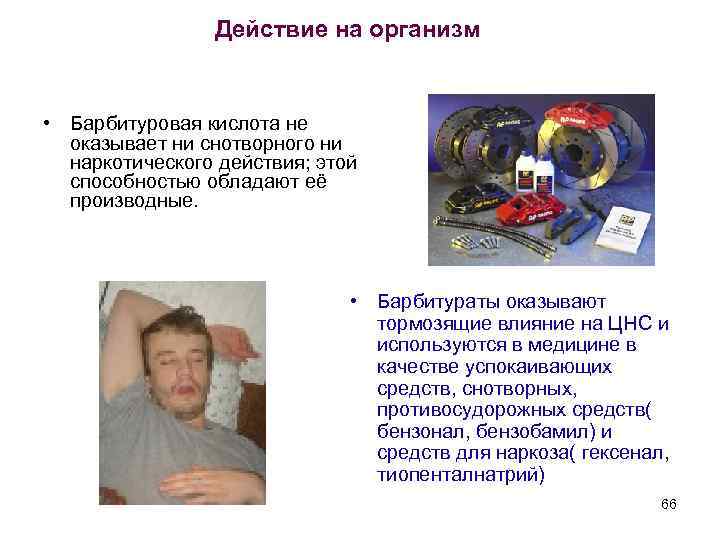 Действие на организм

• Барбитуровая кислота не оказывает ни снотворного ни наркотического действия; этой способностью обладают её производные.

• Барбитураты оказывают тормозящие влияние на ЦНС и используются в медицине в качестве успокаивающих средств, снотворных, противосудорожных средств( бензонал, бензобамил) и средств для наркоза( гексенал, тиопенталнатрий)

66